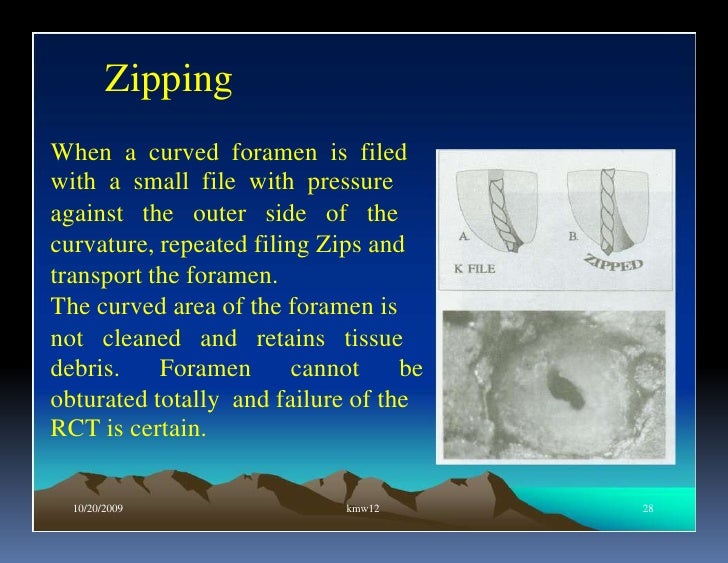 Zipping

When a curved foramen is filed with a small file with pressure against the outer side of the curvature, repeated filing Zips and transport the foramen.
The curved area of the foramen is not cleaned and retains tissue debris. Foramen cannot be obturated totally and failure of the RCT is certain.

A.
K FILE
B.
ZIPPED

10/20/2009
kmw12
28